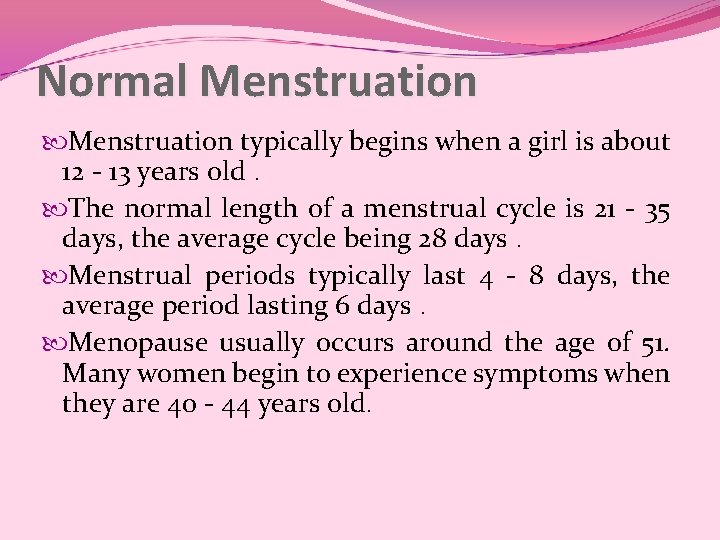 Normal Menstruation

Menstruation typically begins when a girl is about 12 - 13 years old .

The normal length of a menstrual cycle is 21 - 35 days, the average cycle being 28 days .

Menstrual periods typically last 4 - 8 days, the average period lasting 6 days .

Menopause usually occurs around the age of 51. Many women begin to experience symptoms when they are 40 - 44 years old.